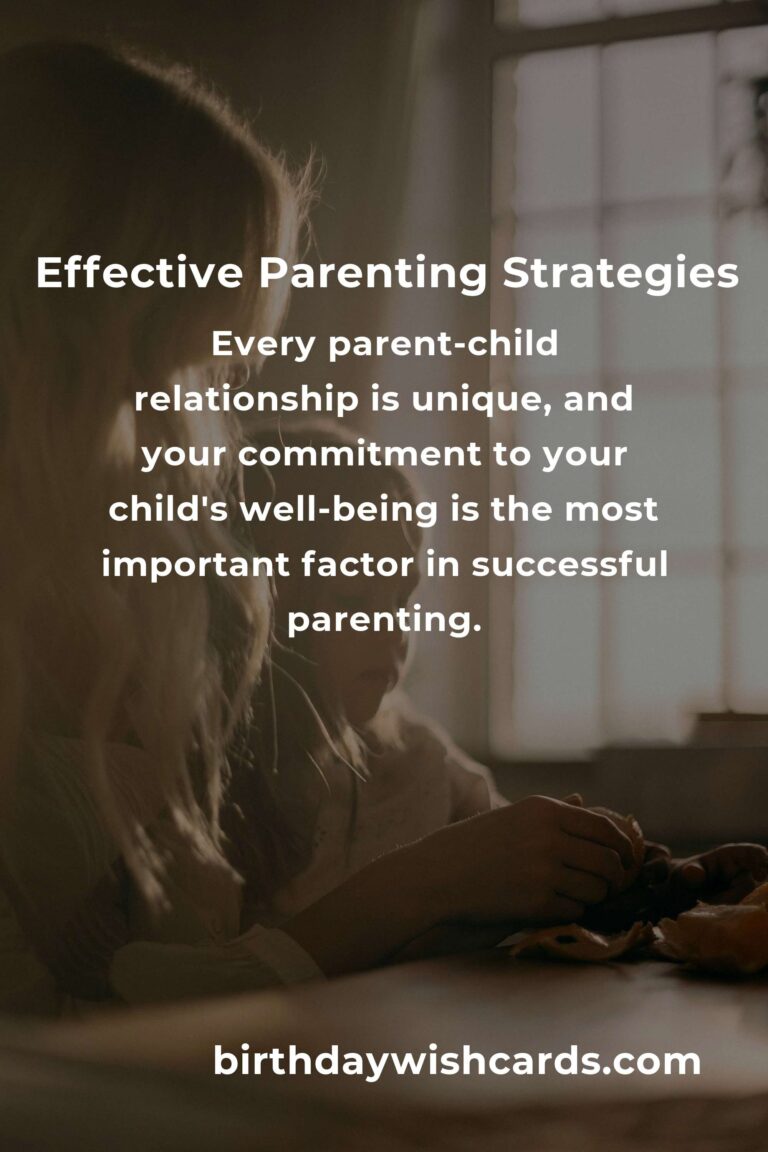 Effective Parenting Strategies

Every parent-child relationship is unique, and your commitment to your child's well-being is the most important factor in successful parenting.

birthdaywishcards.com